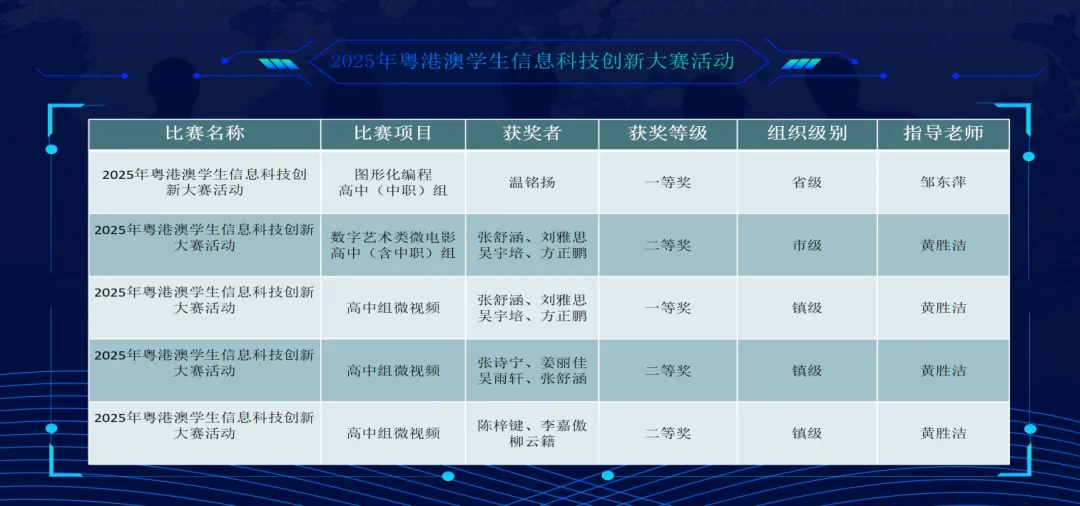 2025年粤港澳学生信息科技创新大赛活动

| 比赛名称 | 比赛项目 | 获奖者 | 获奖等级 | 组织级别 | 指导老师 |
|---|---|---|---|---|---|
| 2025年粤港澳学生信息科技创新大赛活动 | 图形化编程 高中（中职）组 | 温铭扬 | 一等奖 | 省级 | 邹东萍 |
| 2025年粤港澳学生信息科技创新大赛活动 | 数字艺术类微电影 高中（含中职）组 | 张舒涵、刘雅思 吴宇培、方正鹏 | 二等奖 | 市级 | 黄胜洁 |
| 2025年粤港澳学生信息科技创新大赛活动 | 高中组微视频 | 张舒涵、刘雅思 吴宇培、方正鹏 | 一等奖 | 镇级 | 黄胜洁 |
| 2025年粤港澳学生信息科技创新大赛活动 | 高中组微视频 | 张诗宁、姜丽佳 吴雨轩、张舒涵 | 二等奖 | 镇级 | 黄胜洁 |
| 2025年粤港澳学生信息科技创新大赛活动 | 高中组微视频 | 陈梓键、李嘉傲 柳云籍 | 二等奖 | 镇级 | 黄胜洁 |